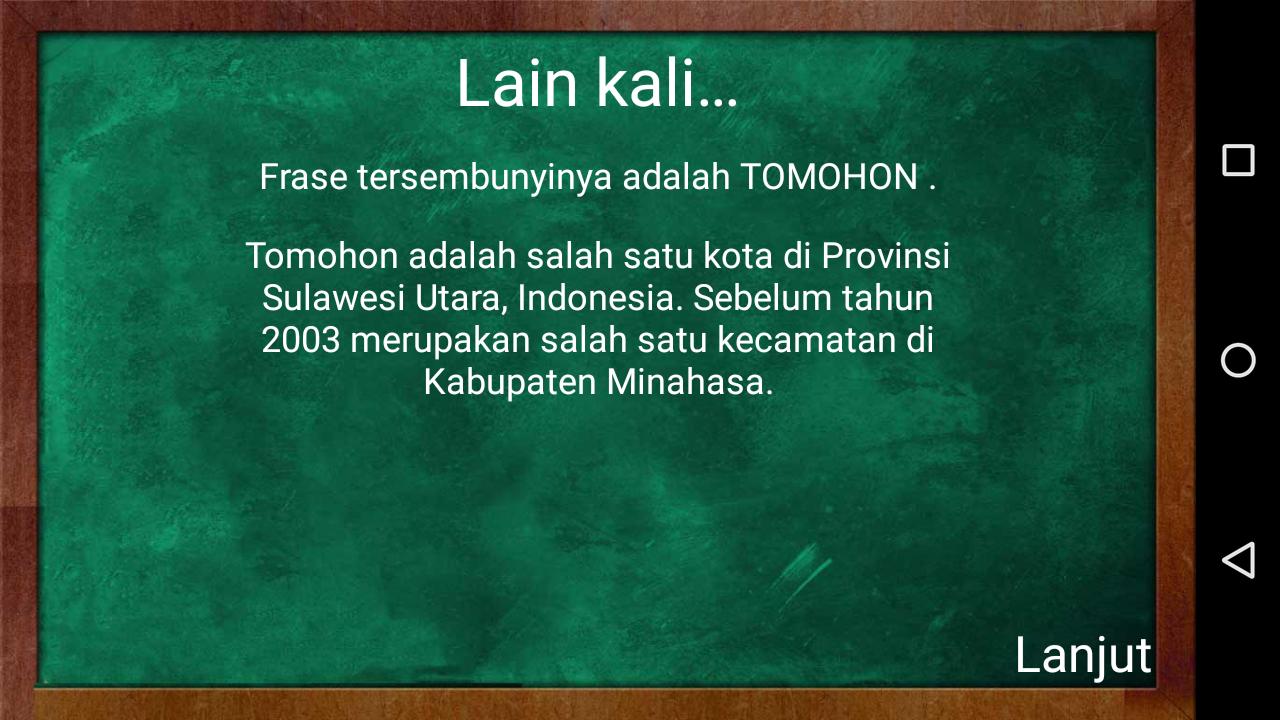 Lain kali...

Frase tersembunyinya adalah TOMOHON .

Tomohon adalah salah satu kota di Provinsi Sulawesi Utara, Indonesia. Sebelum tahun 2003 merupakan salah satu kecamatan di Kabupaten Minahasa.

Lanjut